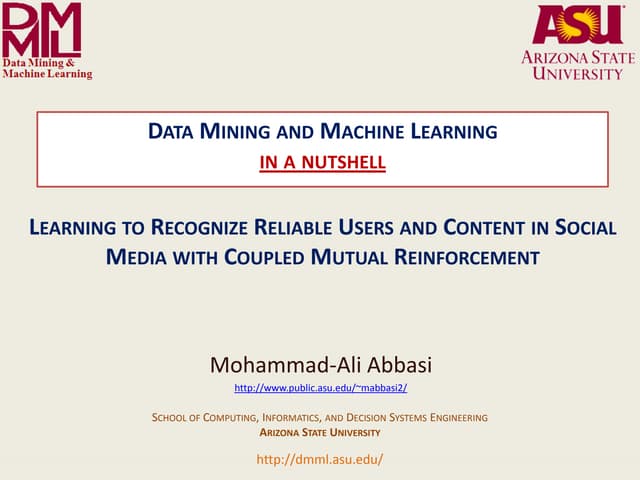 DMML
Data Mining &
Machine Learning

ASU
ARIZONA STATE
UNIVERSITY

DATA MINING AND MACHINE LEARNING
IN A NUTSHELL

LEARNING TO RECOGNIZE RELIABLE USERS AND CONTENT IN SOCIAL MEDIA WITH COUPLED MUTUAL REINFORCEMENT

Mohammad-Ali Abbasi
http://www.public.asu.edu/~mabbasi2/

SCHOOL OF COMPUTING, INFORMATICS, AND DECISION SYSTEMS ENGINEERING
ARIZONA STATE UNIVERSITY

http://dmml.asu.edu/